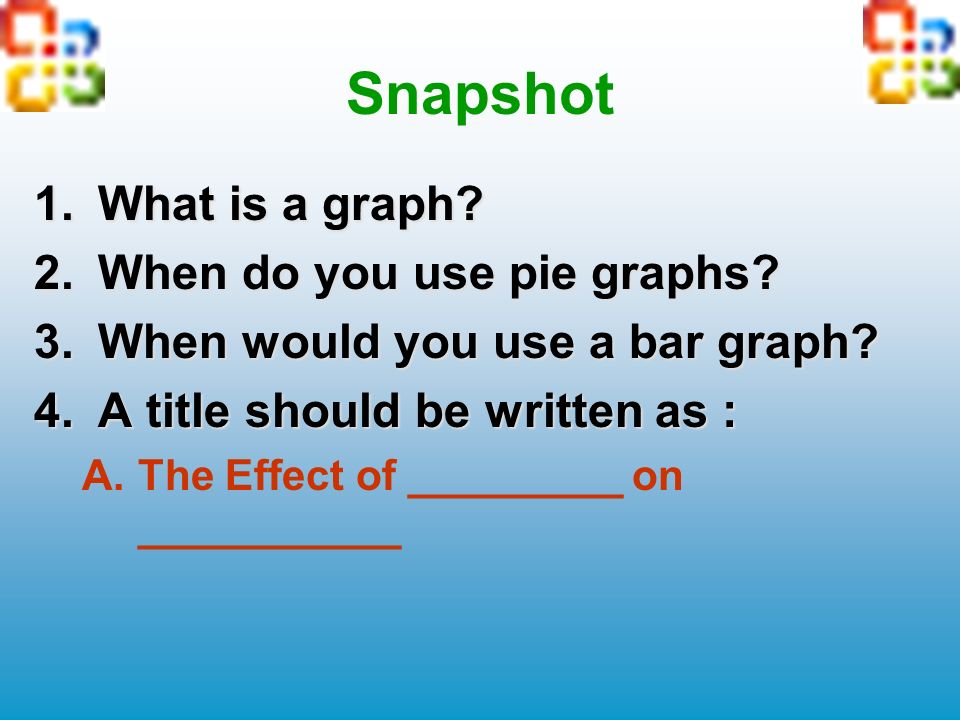 Snapshot

1. What is a graph?
2. When do you use pie graphs?
3. When would you use a bar graph?
4. A title should be written as :

A. The Effect of _________ on ___________